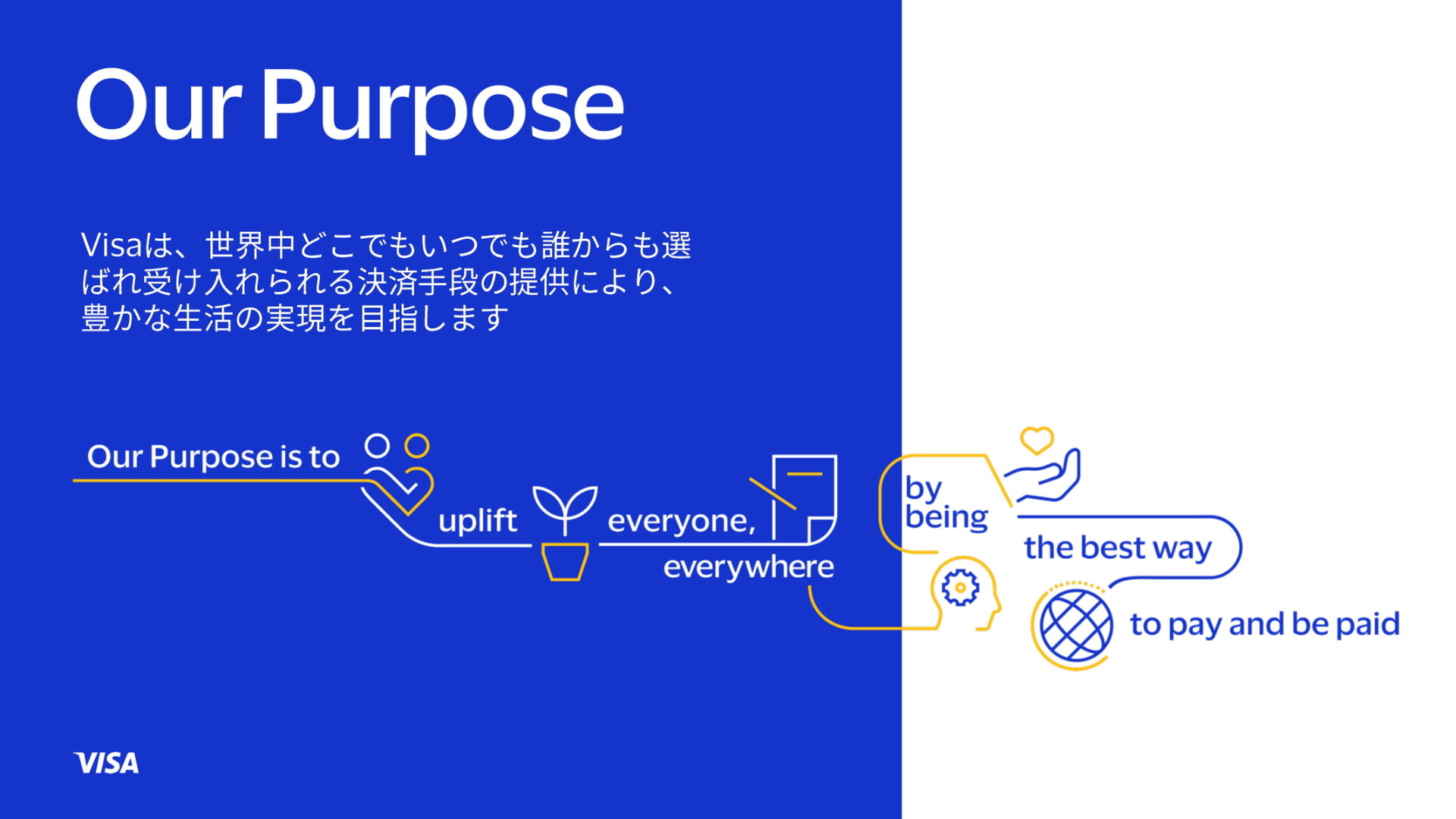 Our Purpose

Visaは、世界中どこでもいつでも誰からも選ばれ受け入れられる決済手段の提供により、豊かな生活の実現を目指します

Our Purpose is to uplift everyone, everywhere by being the best way to pay and be paid

VISA